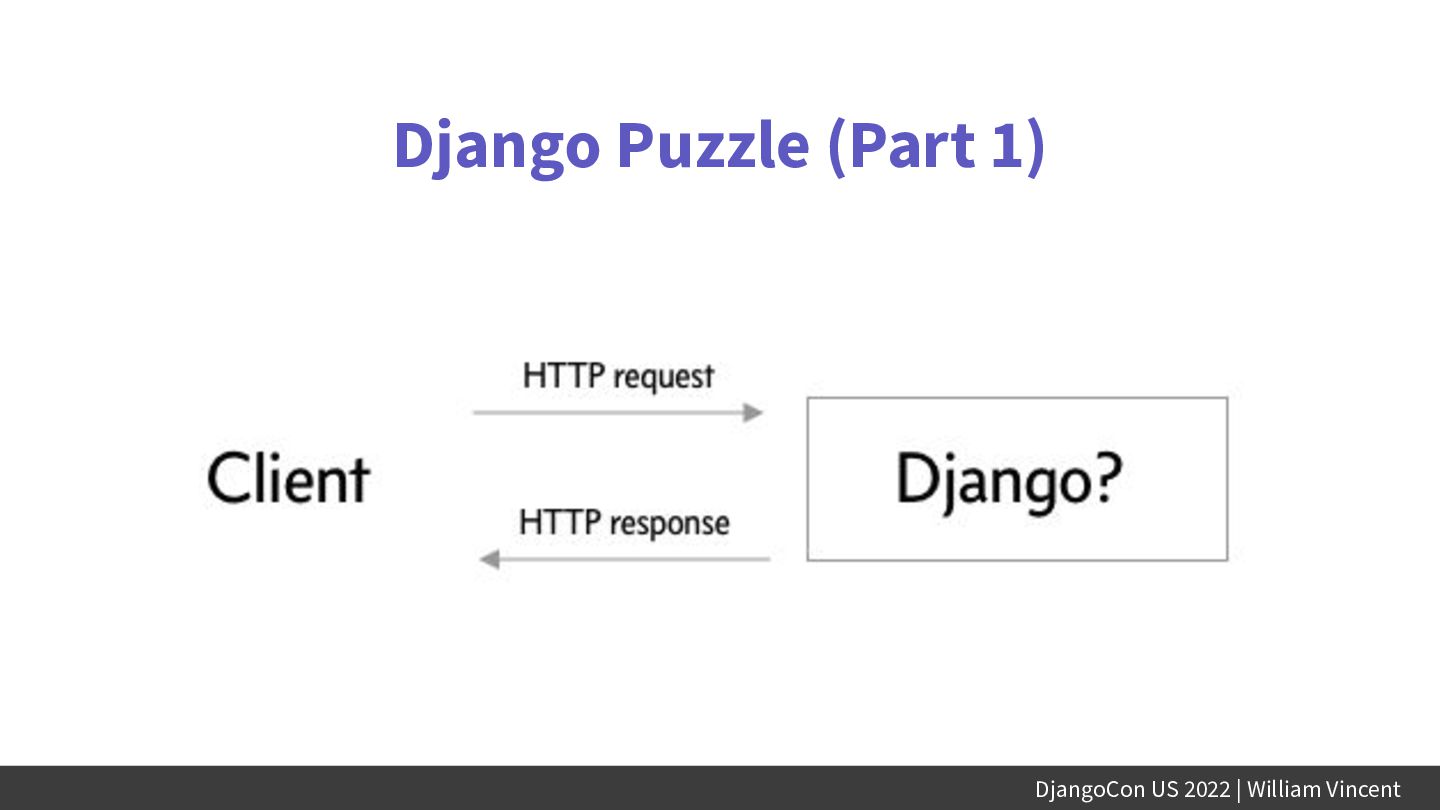 Django Puzzle (Part 1)

Client

HTTP request

HTTP response

Django?

DjangoCon US 2022 | William Vincent